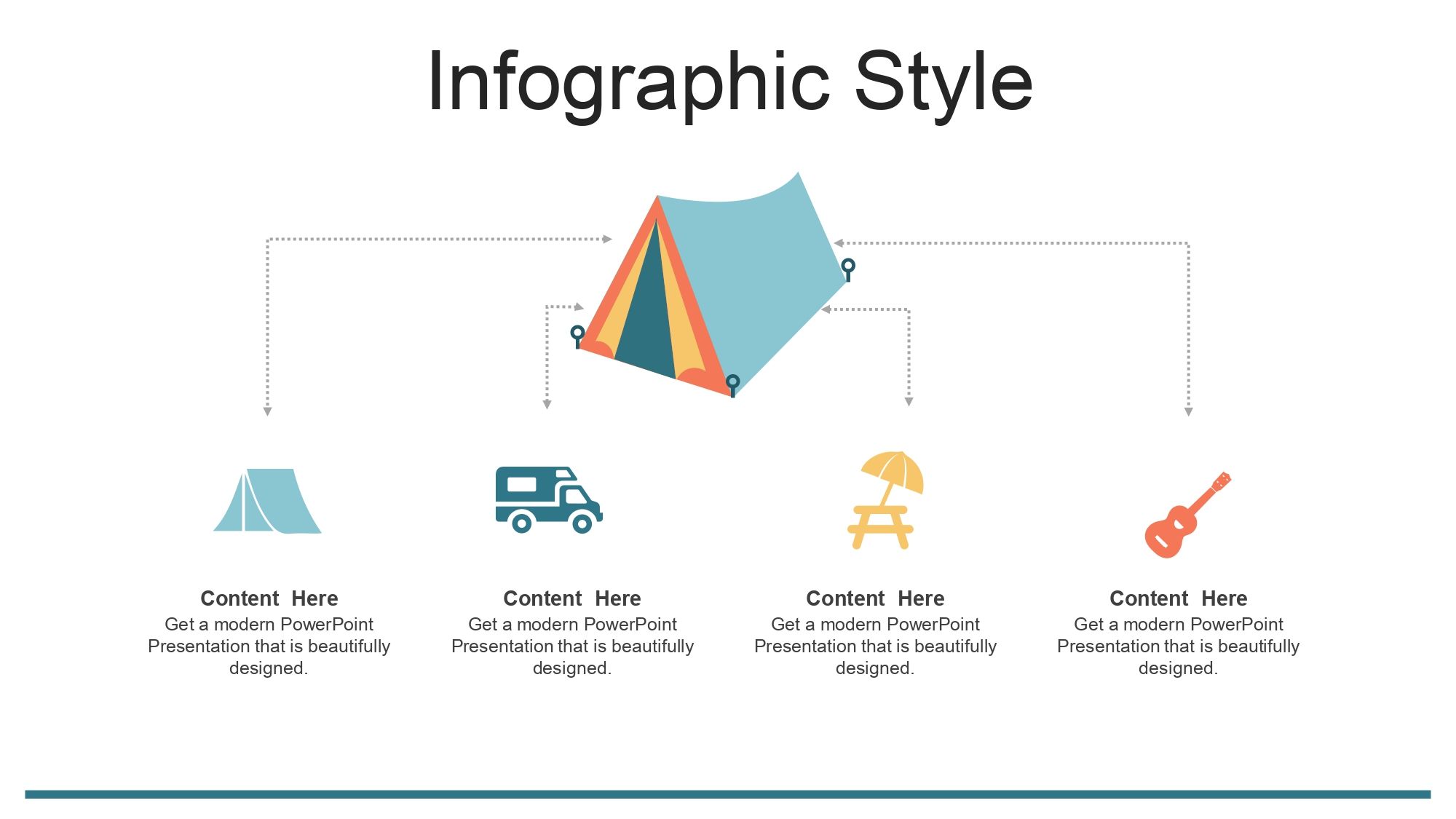 Infographic Style

Content Here
Get a modern PowerPoint Presentation that is beautifully designed.

Content Here
Get a modern PowerPoint Presentation that is beautifully designed.

Content Here
Get a modern PowerPoint Presentation that is beautifully designed.

Content Here
Get a modern PowerPoint Presentation that is beautifully designed.